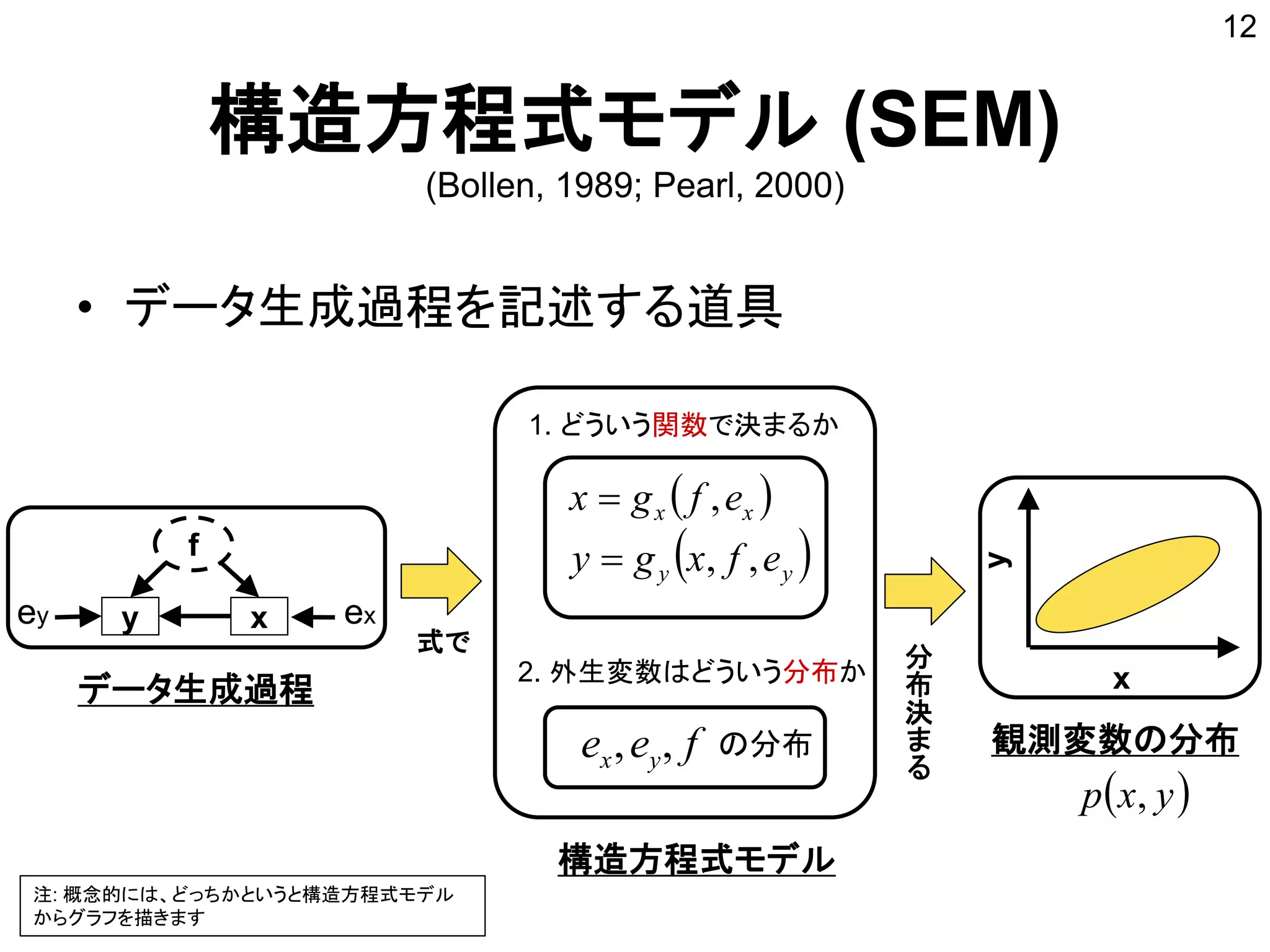 12

構造方程式モデル (SEM)
(Bollen, 1989; Pearl, 2000)

• データ生成過程を記述する道具

f
ey
y
x
ex

データ生成過程

式で

1. どういう関数で決まるか

$x = g_x(f, e_x)$
$y = g_y(x, f, e_y)$

2. 外生変数はどういう分布か

$e_x, e_y, f$ の分布

構造方程式モデル

分布決まる

y
x

観測変数の分布
$p(x, y)$

注: 概念的には、どっちかというと構造方程式モデルからグラフを描きます